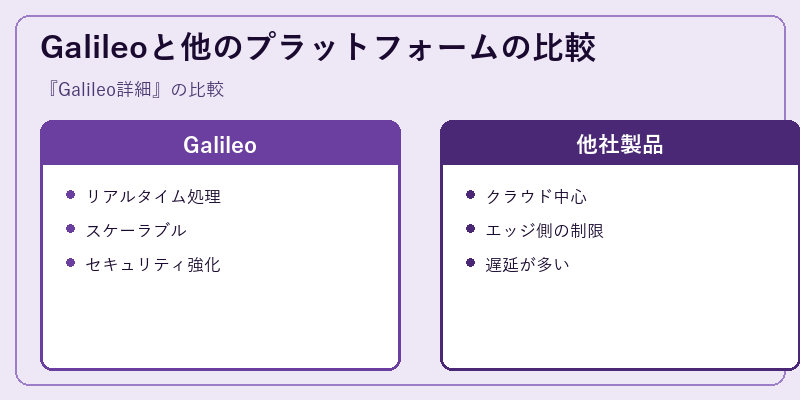 Galileoと他のプラットフォームの比較

『Galileo詳細』の比較

Galileo

- リアルタイム処理
- スケーラブル
- セキュリティ強化

他社製品

- クラウド中心
- エッジ側の制限
- 遅延が多い